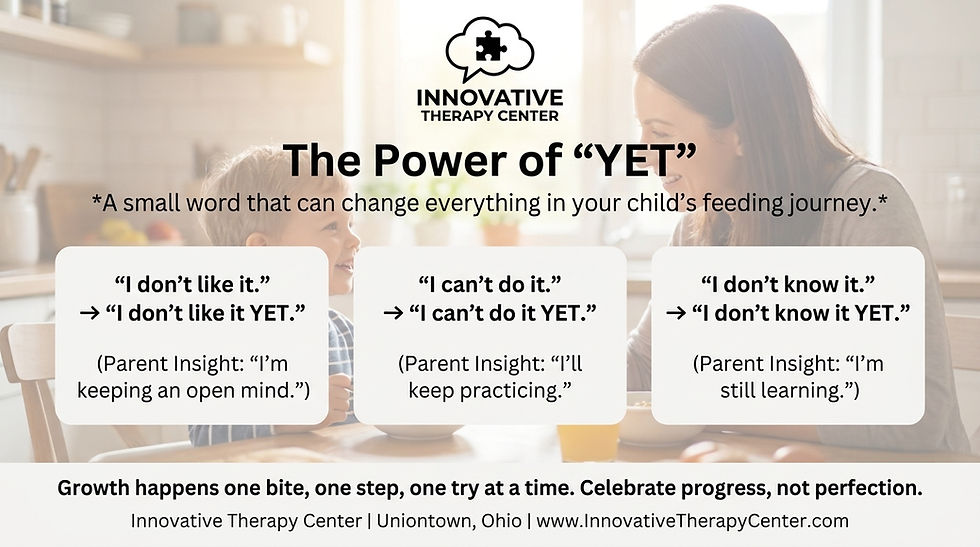 INNOVATIVE
THERAPY CENTER

The Power of “YET”

*A small word that can change everything in your child’s feeding journey.*

“I don’t like it.”
→ “I don’t like it YET.”

(Parent Insight: “I’m keeping an open mind.”)

“I can’t do it.”
→ “I can’t do it YET.”

(Parent Insight: “I’ll keep practicing.”

“I don’t know it.”
→ “I don’t know it YET.”

(Parent Insight: “I’m still learning.”)

Growth happens one bite, one step, one try at a time. Celebrate progress, not perfection.

Innovative Therapy Center | Uniontown, Ohio | www.InnovativeTherapyCenter.com